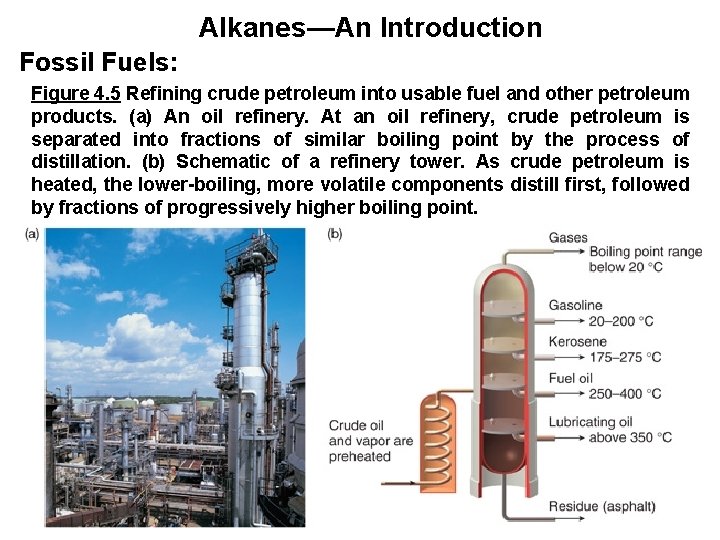 Alkanes—An Introduction

Fossil Fuels:

Figure 4.5 Refining crude petroleum into usable fuel and other petroleum products. (a) An oil refinery. At an oil refinery, crude petroleum is separated into fractions of similar boiling point by the process of distillation. (b) Schematic of a refinery tower. As crude petroleum is heated, the lower-boiling, more volatile components distill first, followed by fractions of progressively higher boiling point.

(a)

(b)

Gases
Boiling point range below 20 °C

Gasoline
20–200 °C

Kerosene
175–275 °C

Fuel oil
250–400 °C

Lubricating oil
above 350 °C

Crude oil and vapor are preheated

Residue (asphalt)